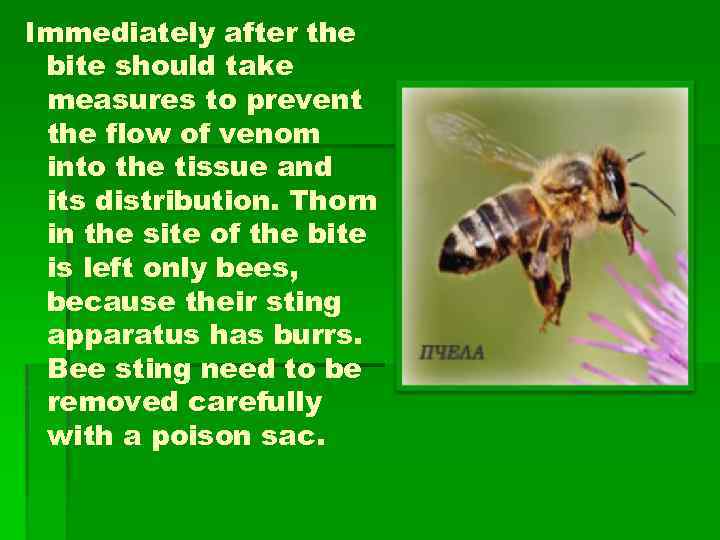 Immediately after the bite should take measures to prevent the flow of venom into the tissue and its distribution. Thorn in the site of the bite is left only bees, because their sting apparatus has burrs. Bee sting need to be removed carefully with a poison sac.

ПЧЕЛА